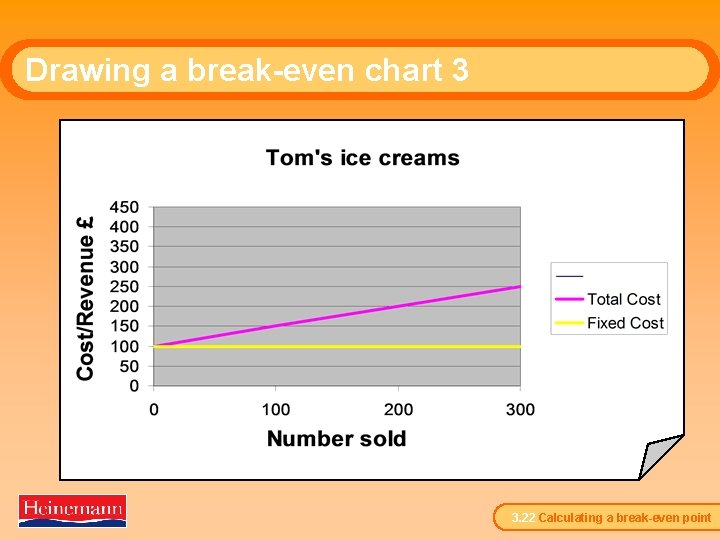 Drawing a break-even chart 3

Tom's ice creams

Cost/Revenue £

450
400
350
300
250
200
150
100
50
0

0 100 200 300

Number sold

Total Cost
Fixed Cost

Heinemann

3.22 Calculating a break-even point